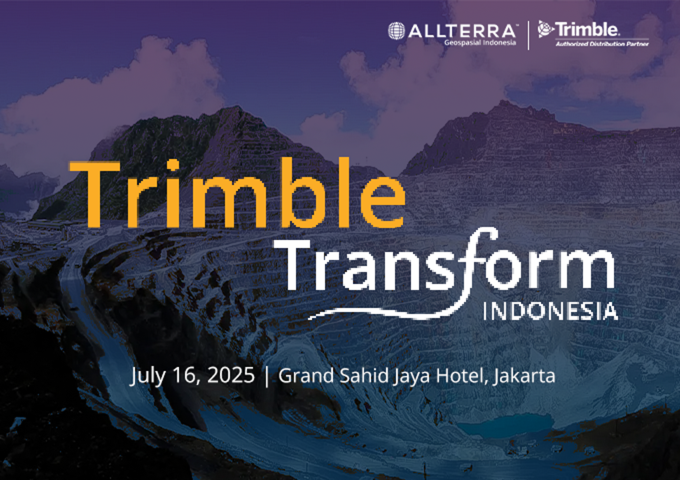 ALLTERRA
Geospasial Indonesia

Trimble.
Authorized Distribution Partner

Trimble
Transform
INDONESIA

July 16, 2025 | Grand Sahid Jaya Hotel, Jakarta